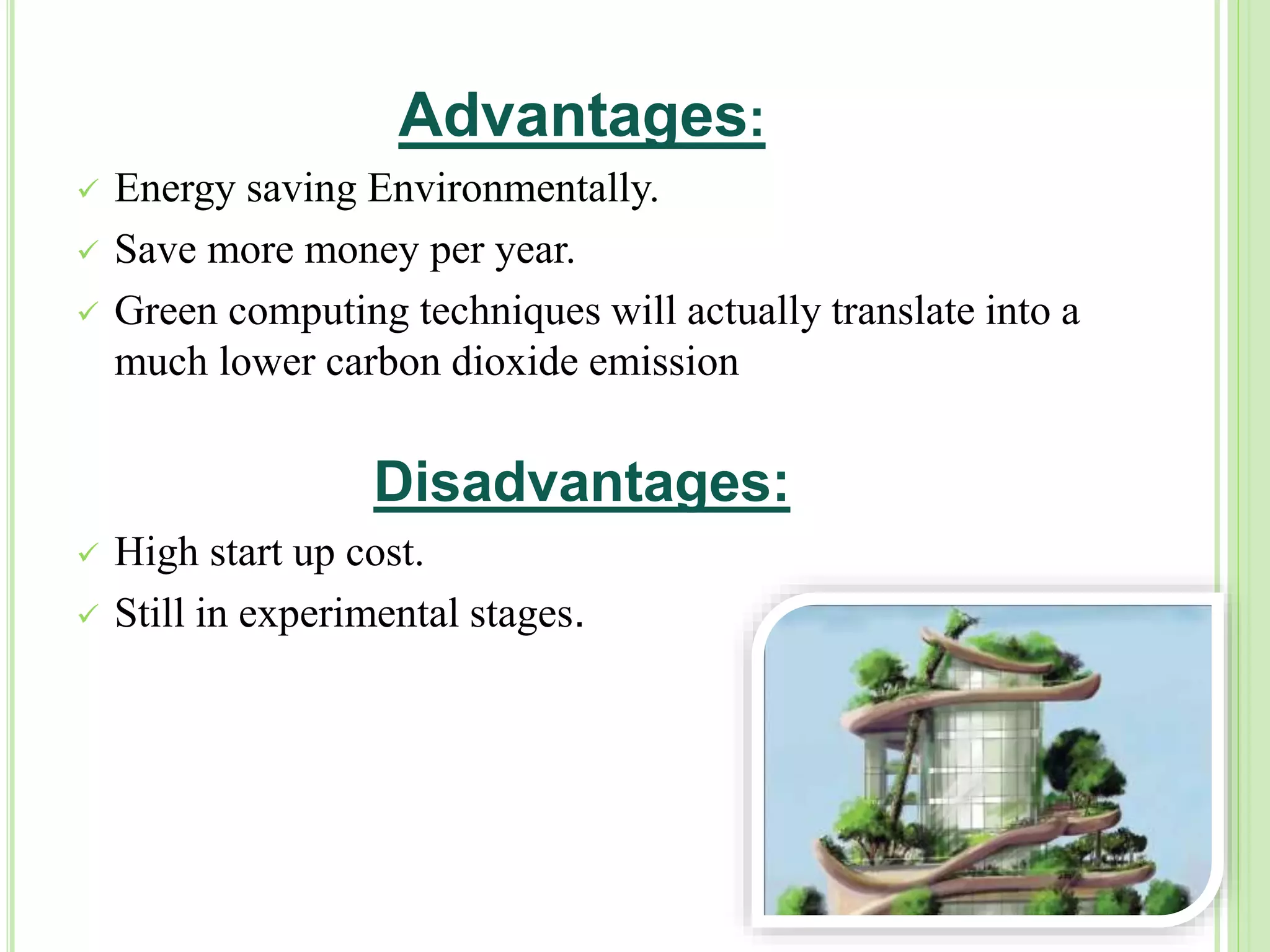 Advantages:

✓ Energy saving Environmentally.

✓ Save more money per year.

✓ Green computing techniques will actually translate into a much lower carbon dioxide emission

Disadvantages:

✓ High start up cost.

✓ Still in experimental stages.